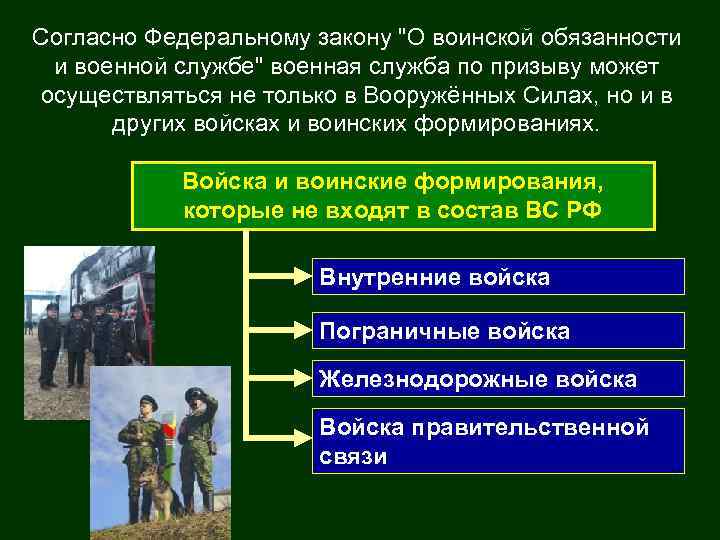 Согласно Федеральному закону "О воинской обязанности и военной службе" военная служба по призыву может осуществляться не только в Вооружённых Силах, но и в других войсках и воинских формированиях.

Войска и воинские формирования, которые не входят в состав ВС РФ

Внутренние войска

Пограничные войска

Железнодорожные войска

Войска правительственной связи